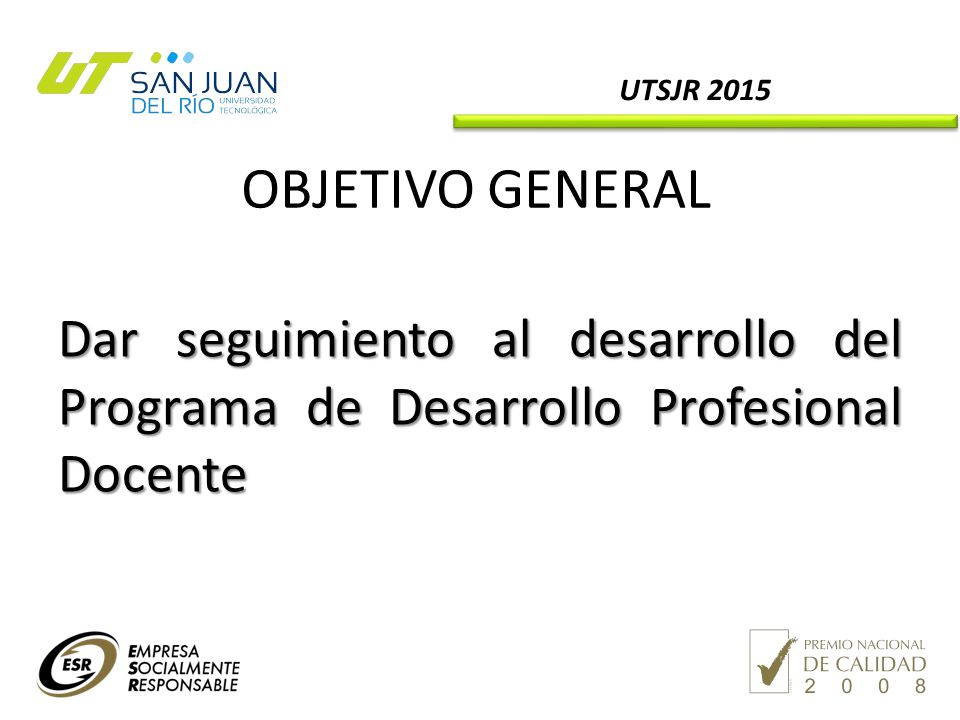 UT SAN JUAN DEL RÍO UNIVERSIDAD TECNOLÓGICA

UTSJR 2015

OBJETIVO GENERAL

Dar seguimiento al desarrollo del Programa de Desarrollo Profesional Docente

ESR EMPRESA SOCIALMENTE RESPONSABLE

PREMIO NACIONAL DE CALIDAD 2 0 0 8